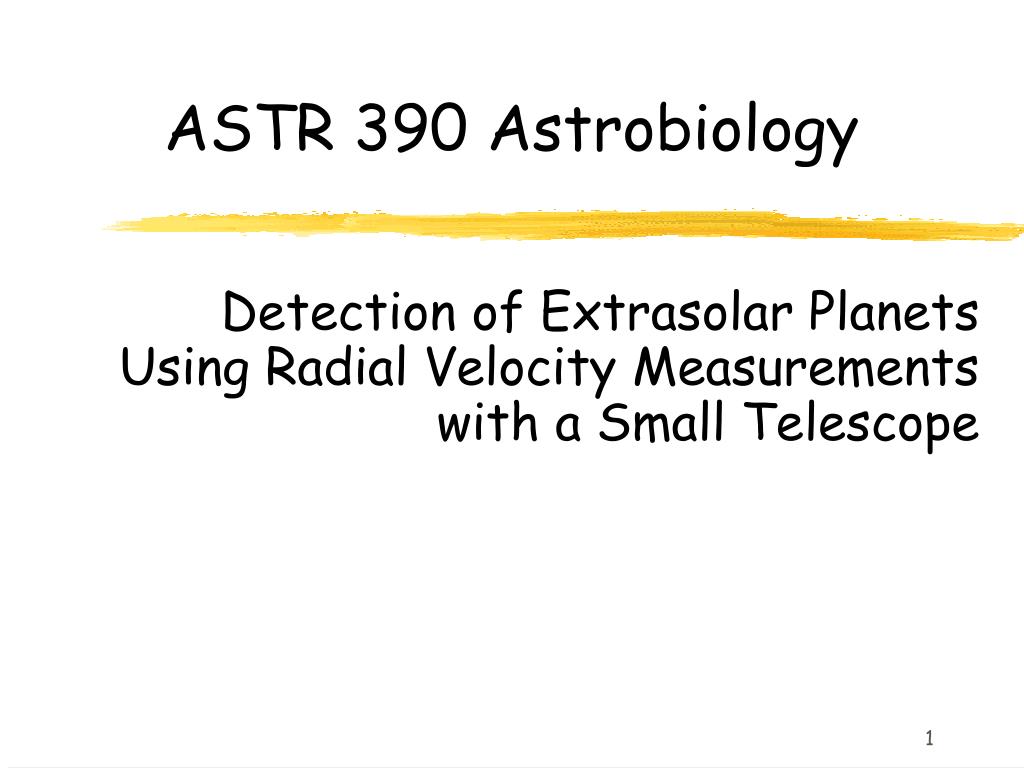 ASTR 390 Astrobiology

Detection of Extrasolar Planets Using Radial Velocity Measurements with a Small Telescope

1